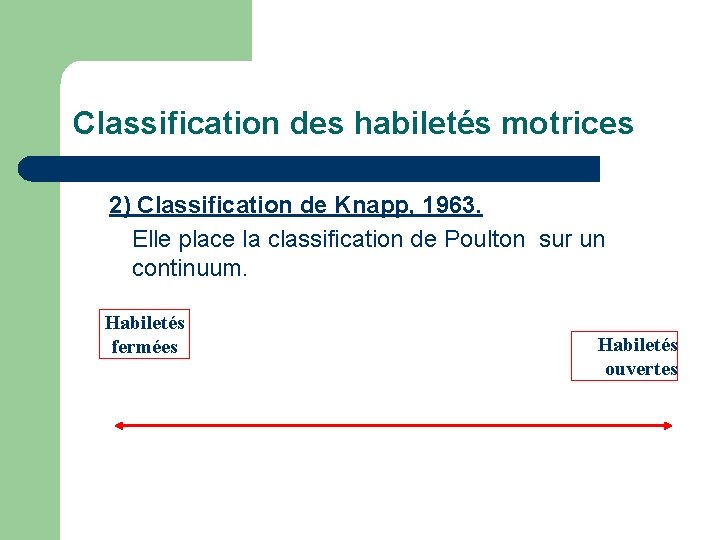 Classification des habiletés motrices

2) Classification de Knapp, 1963.

Elle place la classification de Poulton sur un continuum.

Habiletés fermées

Habiletés ouvertes